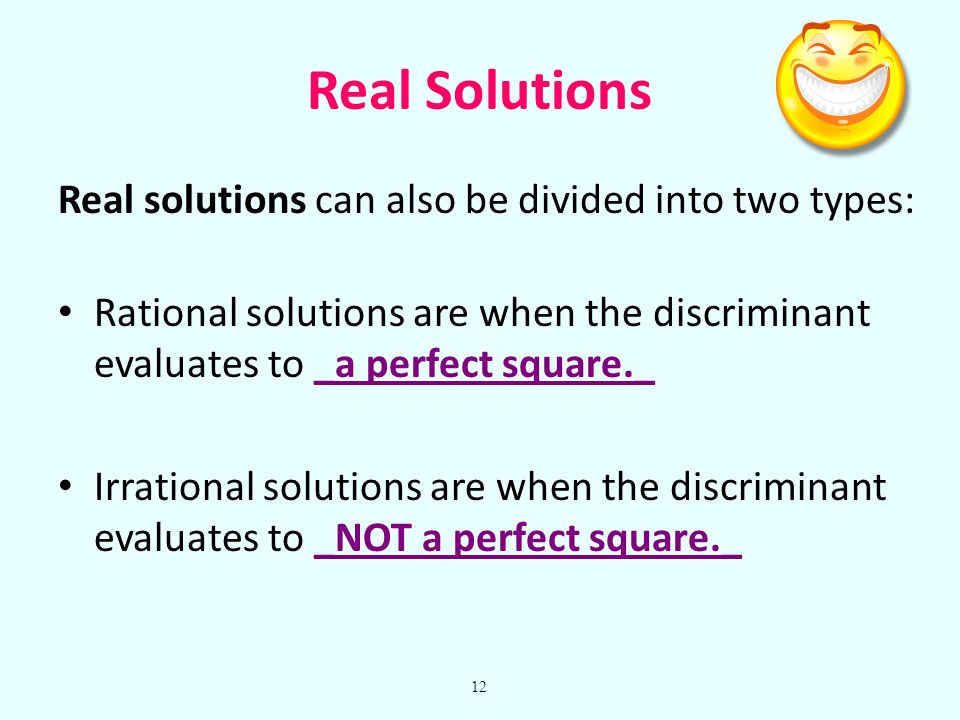 Real Solutions

Real solutions can also be divided into two types:

• Rational solutions are when the discriminant evaluates to _a perfect square._

• Irrational solutions are when the discriminant evaluates to _NOT a perfect square._

12